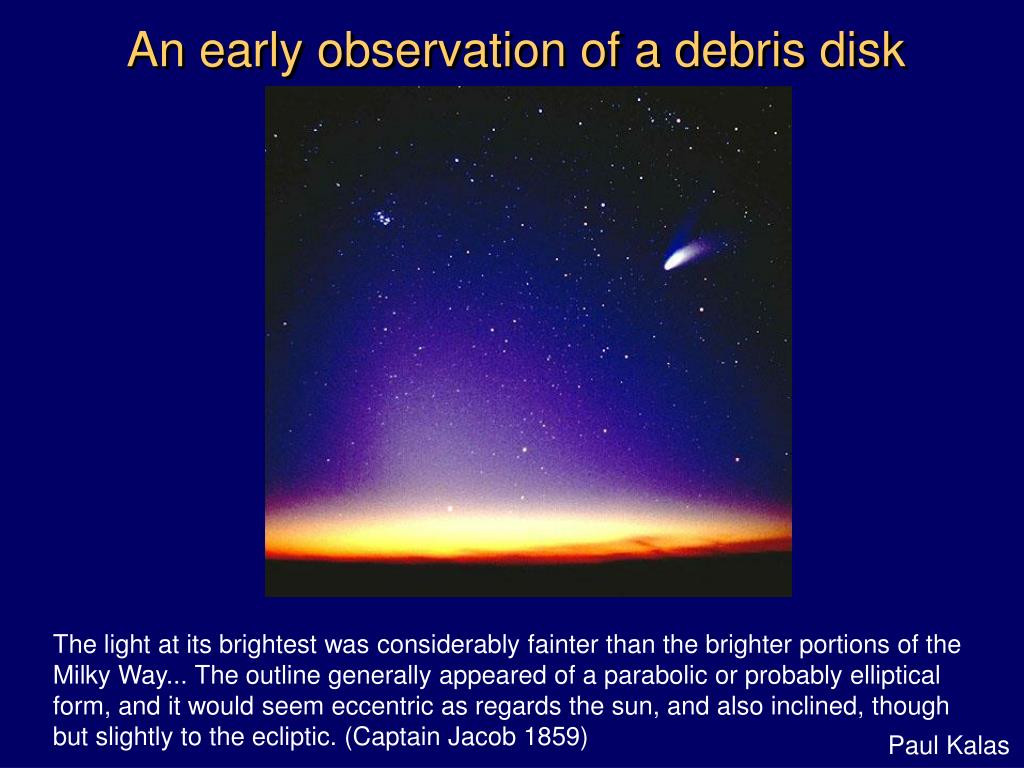 An early observation of a debris disk

The light at its brightest was considerably fainter than the brighter portions of the Milky Way... The outline generally appeared of a parabolic or probably elliptical form, and it would seem eccentric as regards the sun, and also inclined, though but slightly to the ecliptic. (Captain Jacob 1859)

Paul Kalas